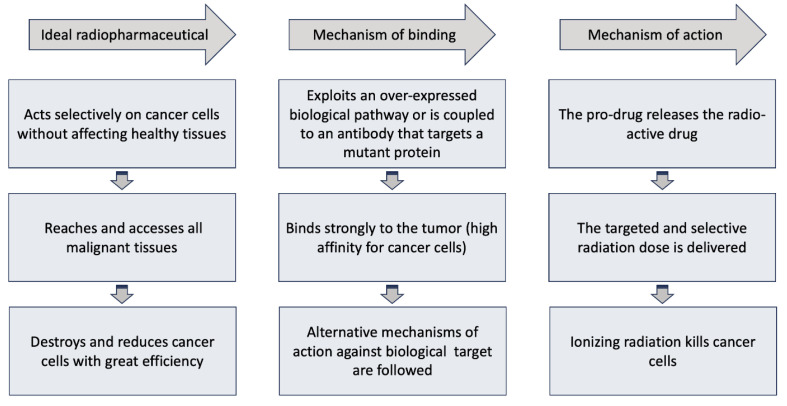 Ideal radiopharmaceutical

Acts selectively on cancer cells without affecting healthy tissues

Reaches and accesses all malignant tissues

Destroys and reduces cancer cells with great efficiency

Mechanism of binding

Exploits an over-expressed biological pathway or is coupled to an antibody that targets a mutant protein

Binds strongly to the tumor (high affinity for cancer cells)

Alternative mechanisms of action against biological target are followed

Mechanism of action

The pro-drug releases the radio-active drug

The targeted and selective radiation dose is delivered

Ionizing radiation kills cancer cells